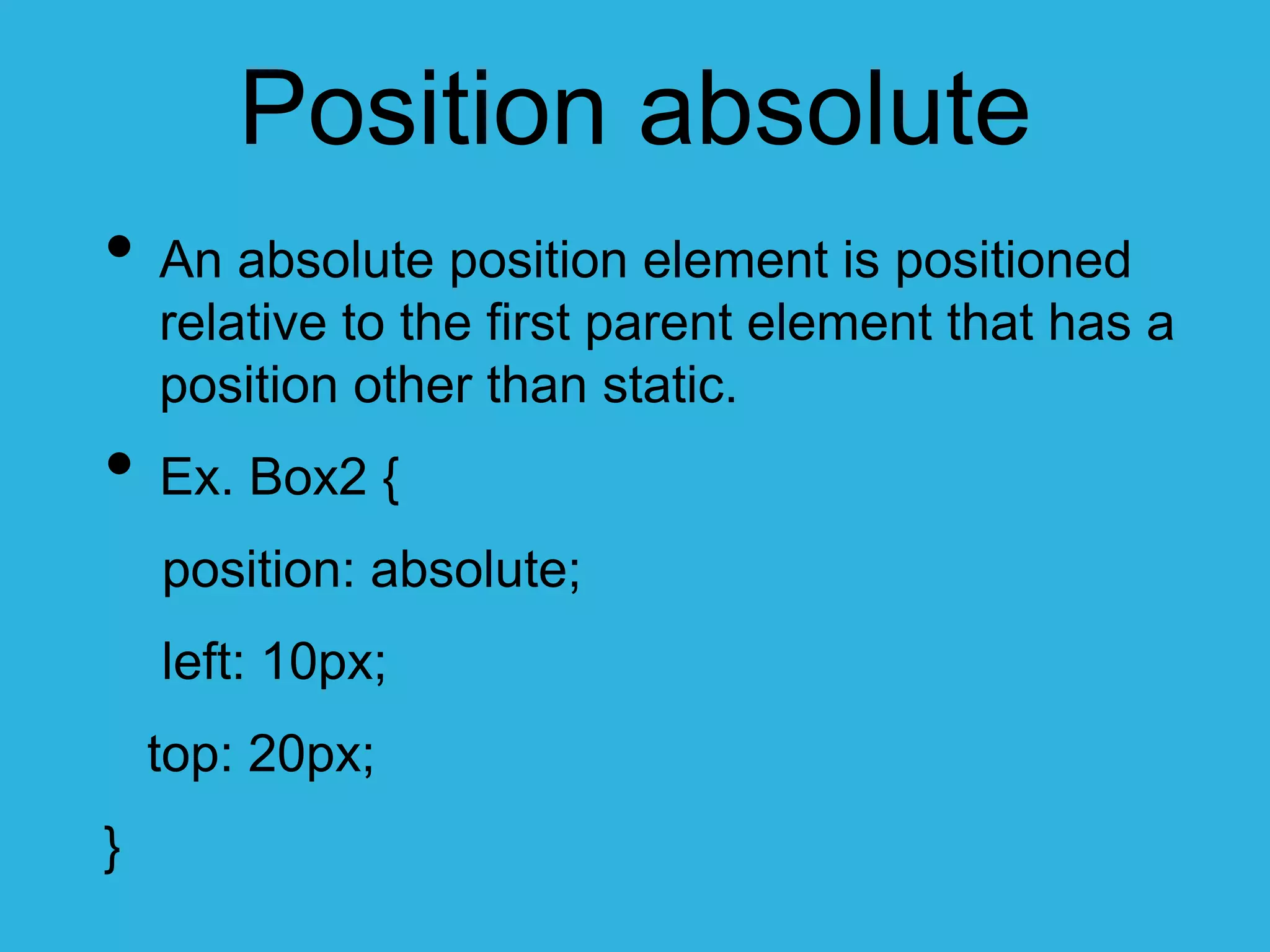 Position absolute

• An absolute position element is positioned relative to the first parent element that has a position other than static.

• Ex. Box2 {

position: absolute;

left: 10px;

top: 20px;

}